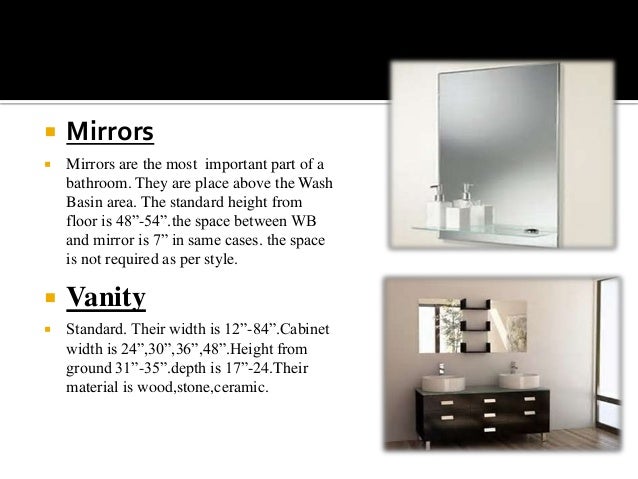 Mirrors

Mirrors are the most important part of a bathroom. They are place above the Wash Basin area. The standard height from floor is 48”-54”.the space between WB and mirror is 7” in same cases. the space is not required as per style.

Vanity

Standard. Their width is 12”-84”.Cabinet width is 24”,30”,36”,48”.Height from ground 31”-35”.depth is 17”-24.Their material is wood,stone,ceramic.